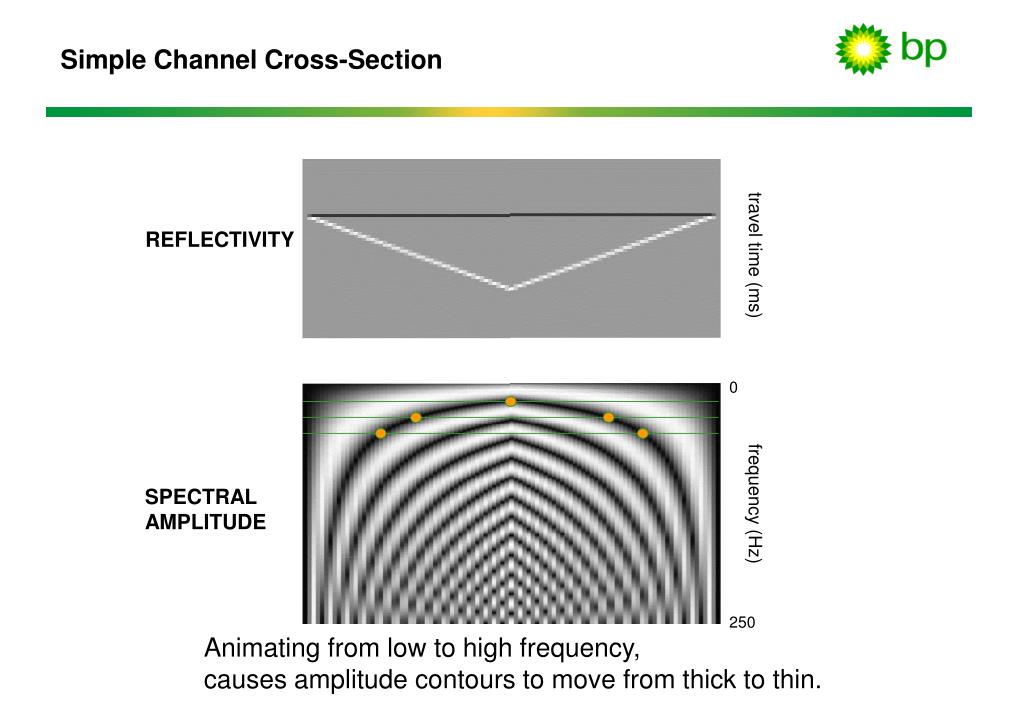 Simple Channel Cross-Section

bp

REFLECTIVITY

travel time (ms)

SPECTRAL AMPLITUDE

0

frequency (Hz)

250

Animating from low to high frequency, causes amplitude contours to move from thick to thin.